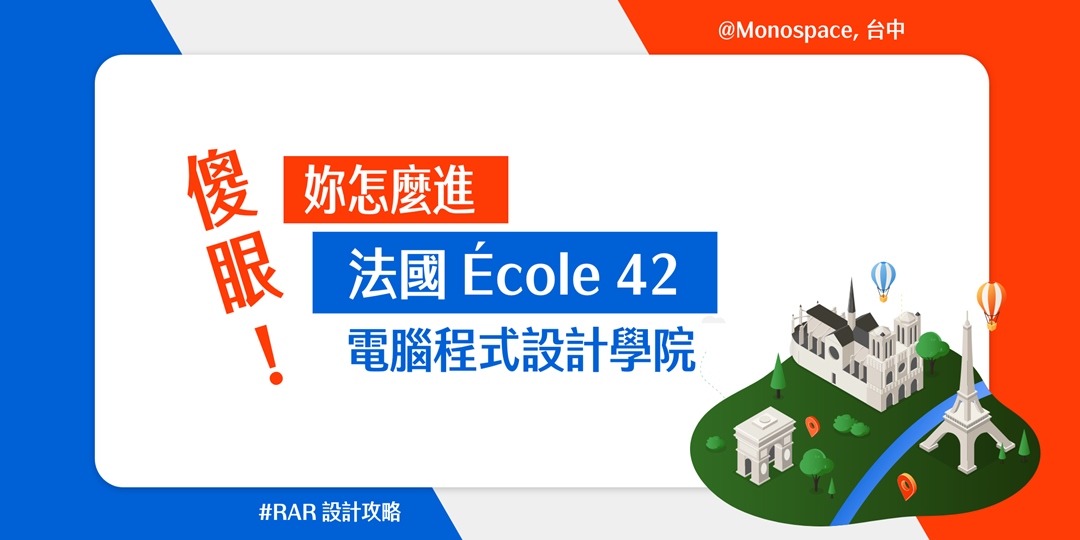 @Monospace, 台中

傻眼！

妳怎麼進

法國 École 42

電腦程式設計學院

#RAR 設計攻略